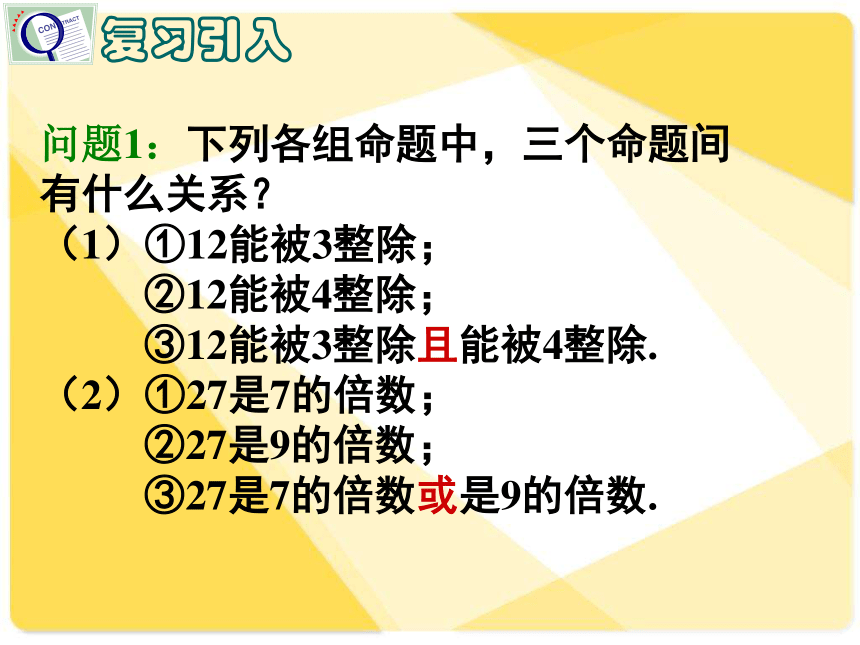 CONTRACT

复习引入

问题1：下列各组命题中，三个命题间有什么关系？

（1）①12能被3整除；
②12能被4整除；
③12能被3整除且能被4整除.

（2）①27是7的倍数；
②27是9的倍数；
③27是7的倍数或是9的倍数.